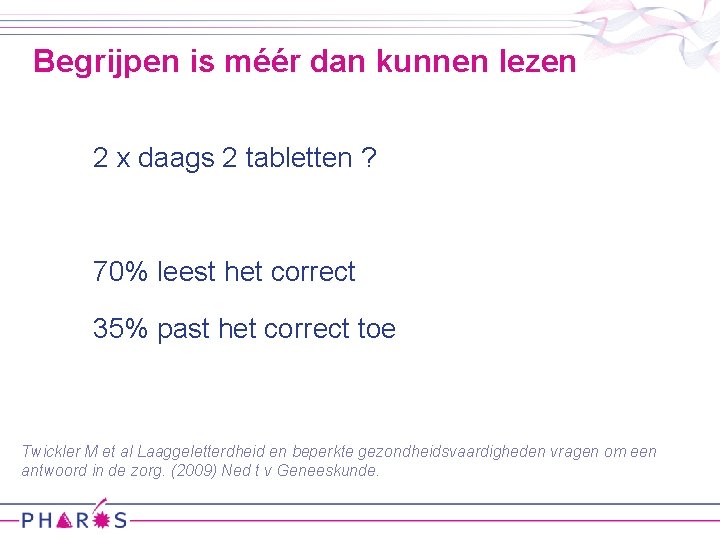 Begrijpen is méér dan kunnen lezen

2 x daags 2 tabletten ?

70% leest het correct

35% past het correct toe

Twickler M et al Laaggeletterdheid en beperkte gezondheidsvaardigheden vragen om een antwoord in de zorg. (2009) Ned t v Geneeskunde.

PHAROS